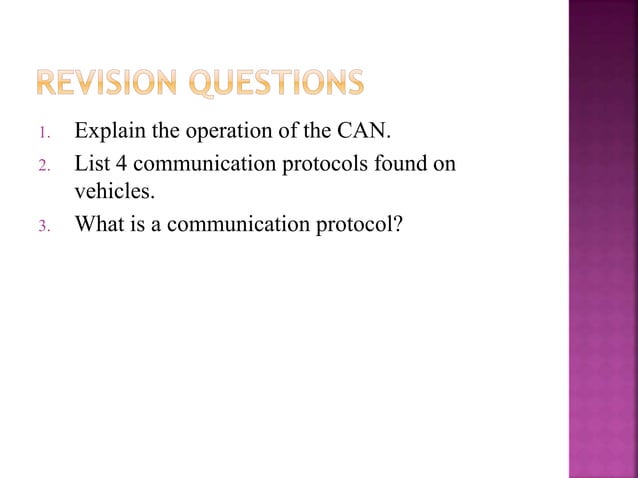 REVISION QUESTIONS

1. Explain the operation of the CAN.
2. List 4 communication protocols found on vehicles.
3. What is a communication protocol?